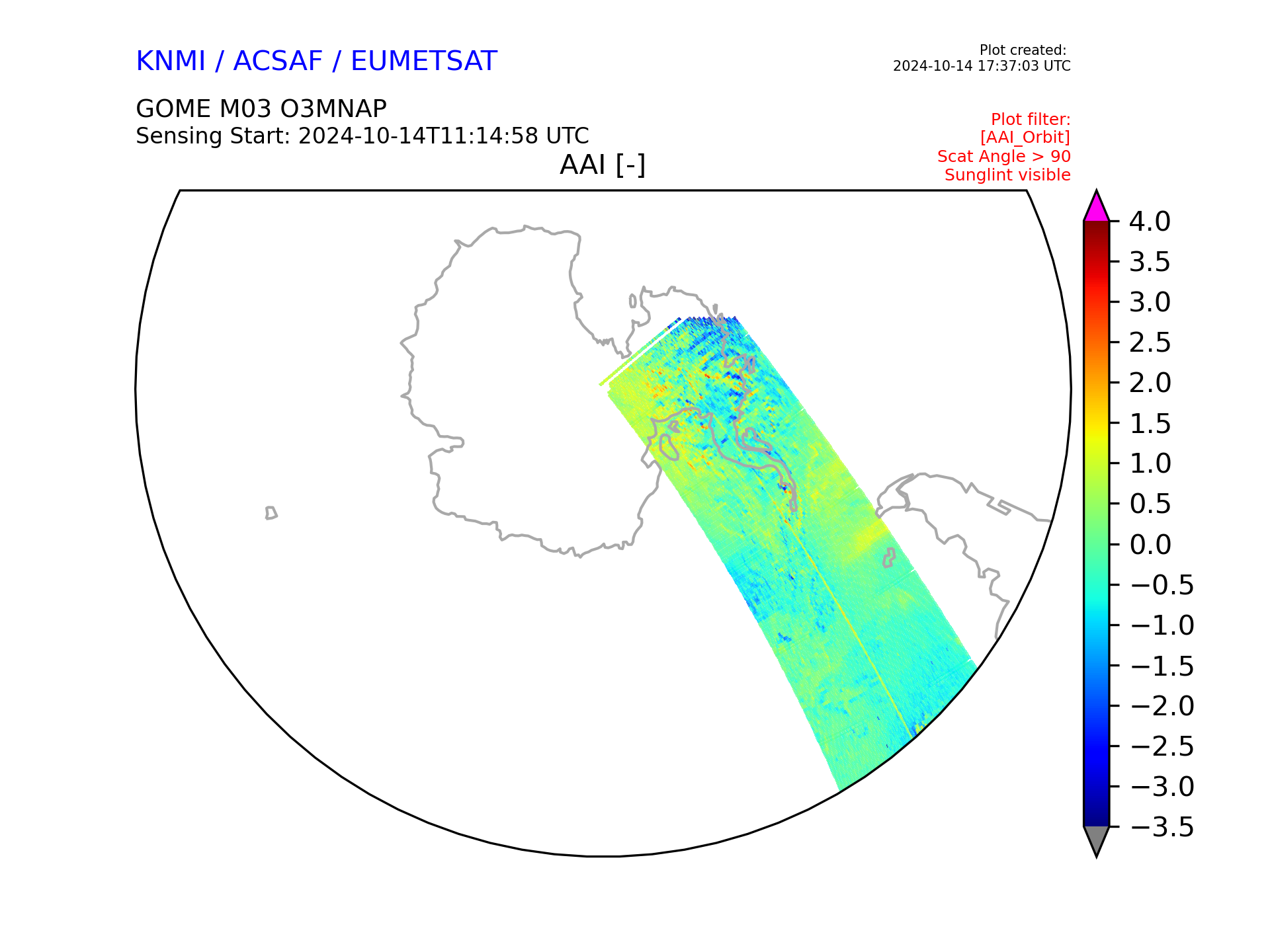 KNMI / ACSAF / EUMETSAT

Plot created:
2024-10-14 17:37:03 UTC

GOME M03 O3MNAP
Sensing Start: 2024-10-14T11:14:58 UTC

Plot filter:
[AAI_Orbit]
Scat Angle > 90
Sunglint visible

AAI [-]

4.0
3.5
3.0
2.5
2.0
1.5
1.0
0.5
0.0
−0.5
−1.0
−1.5
−2.0
−2.5
−3.0
−3.5